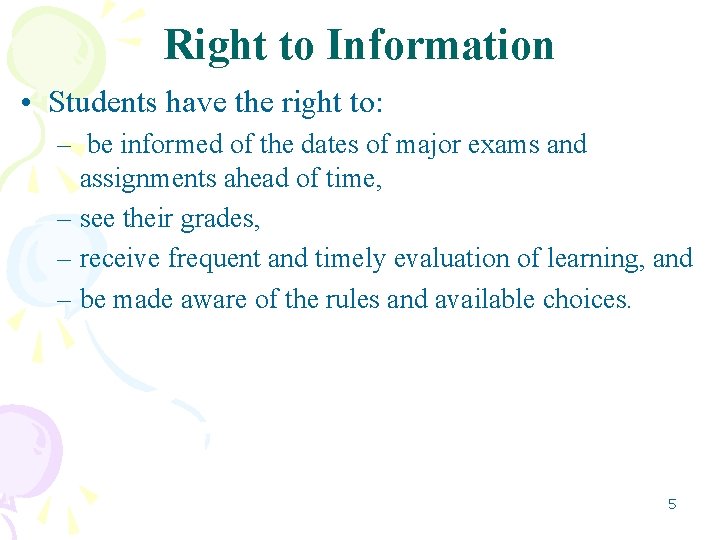 Right to Information

• Students have the right to:
– be informed of the dates of major exams and assignments ahead of time,
– see their grades,
– receive frequent and timely evaluation of learning, and
– be made aware of the rules and available choices.

5